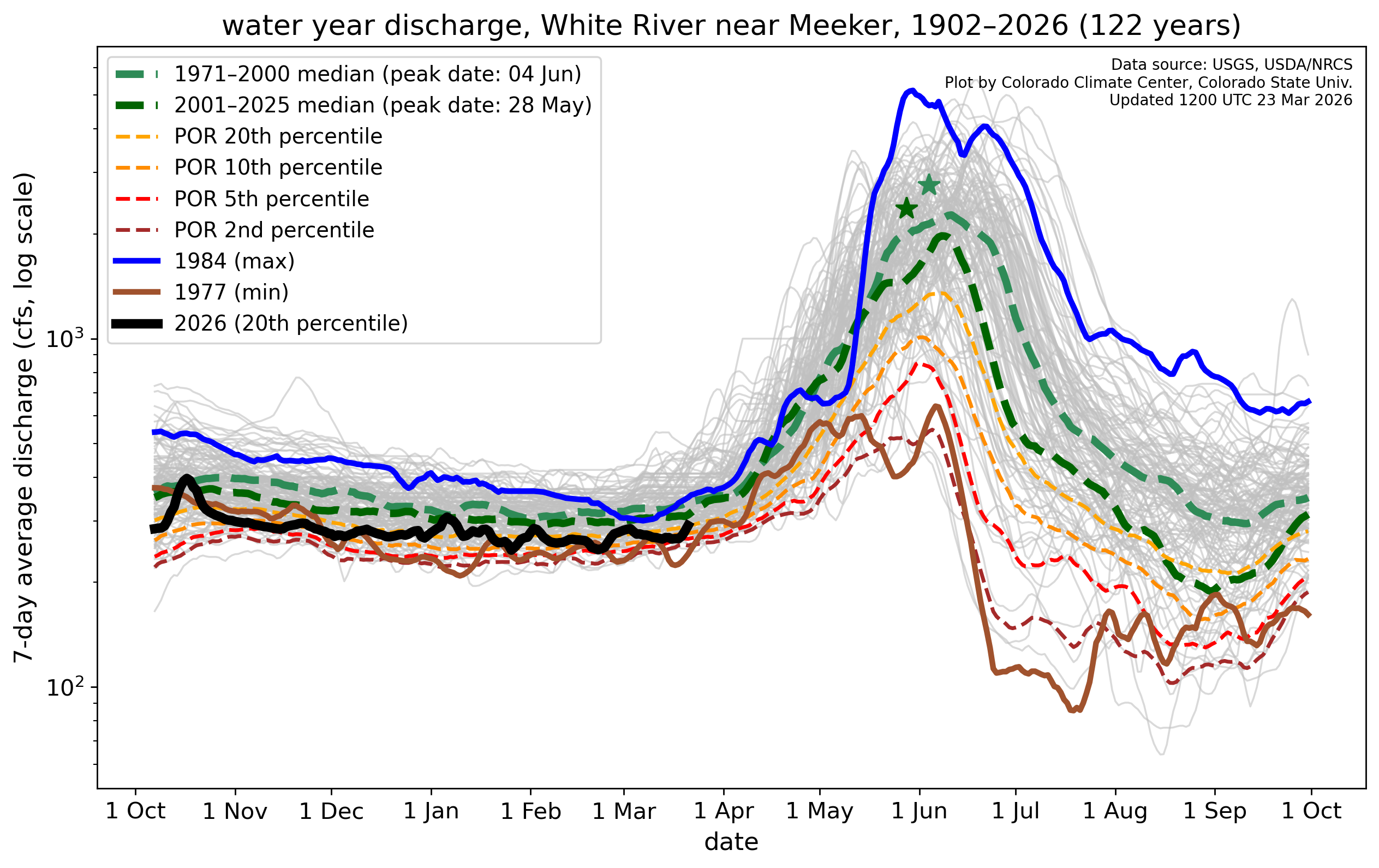 water year discharge, White River near Meeker, 1902–2026 (122 years)

1971–2000 median (peak date: 04 Jun)
2001–2025 median (peak date: 28 May)
POR 20th percentile
POR 10th percentile
POR 5th percentile
POR 2nd percentile
1984 (max)
1977 (min)
2026 (20th percentile)

Data source: USGS, USDA/NRCS
Plot by Colorado Climate Center, Colorado State Univ.
Updated 1200 UTC 23 Mar 2026

7-day average discharge (cfs, log scale)

$10^3$
$10^2$

1 Oct
1 Nov
1 Dec
1 Jan
1 Feb
1 Mar
1 Apr
1 May
1 Jun
1 Jul
1 Aug
1 Sep
1 Oct

date